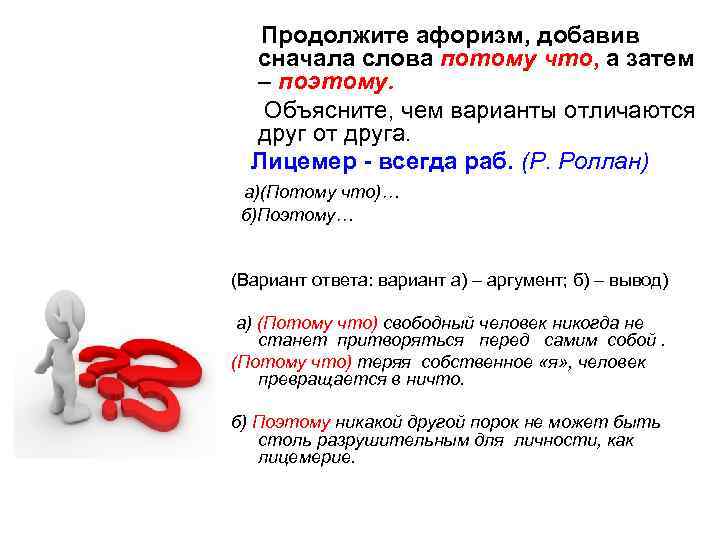 Продолжите афоризм, добавив сначала слова потому что, а затем – поэтому.

Объясните, чем варианты отличаются друг от друга.

Лицемер - всегда раб. (Р. Роллан)

а)(Потому что)…
б)Поэтому…

(Вариант ответа: вариант а) – аргумент; б) – вывод)

а) (Потому что) свободный человек никогда не станет притворяться перед самим собой .
(Потому что) теряя собственное «я», человек превращается в ничто.

б) Поэтому никакой другой порок не может быть столь разрушительным для личности, как лицемерие.